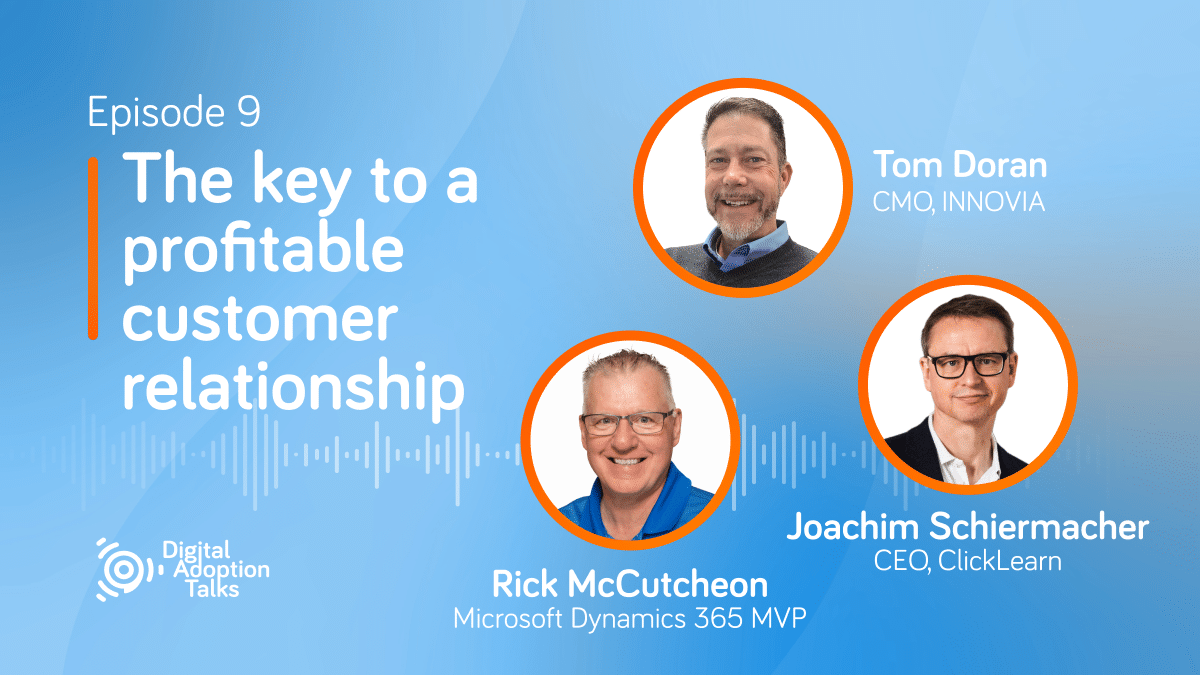 Episode 9

The key to a profitable customer relationship

Tom Doran
CMO, INNOVIA

Joachim Schiermacher
CEO, ClickLearn

Rick McCutcheon
Microsoft Dynamics 365 MVP

Digital Adoption Talks